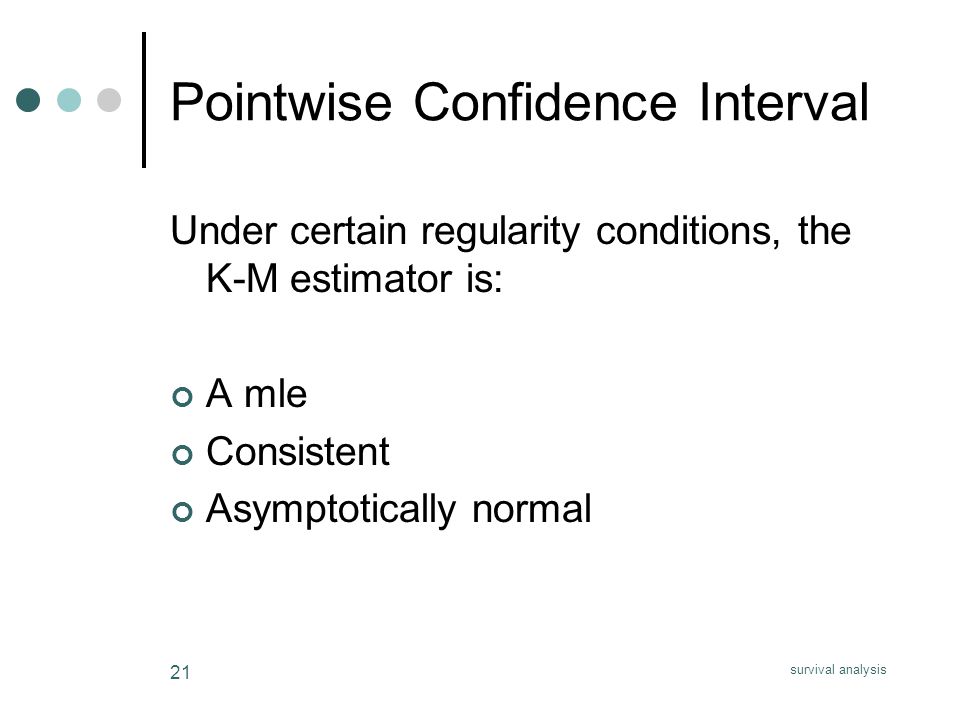 Pointwise Confidence Interval

Under certain regularity conditions, the K-M estimator is:

A mle
Consistent
Asymptotically normal

21

survival analysis